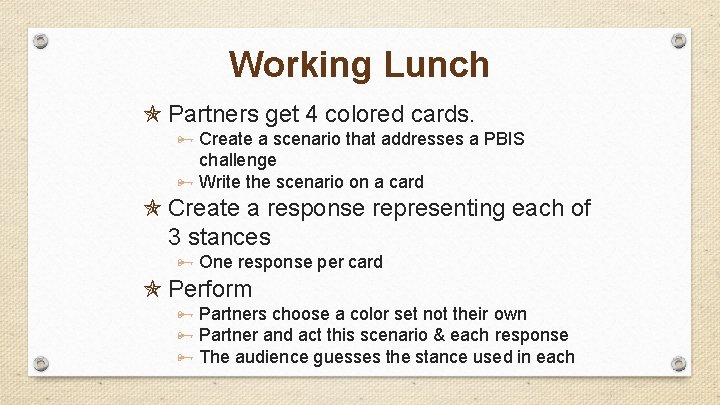 Working Lunch

Partners get 4 colored cards.

Create a scenario that addresses a PBIS challenge

Write the scenario on a card

Create a response representing each of 3 stances

One response per card

Perform

Partners choose a color set not their own

Partner and act this scenario & each response

The audience guesses the stance used in each